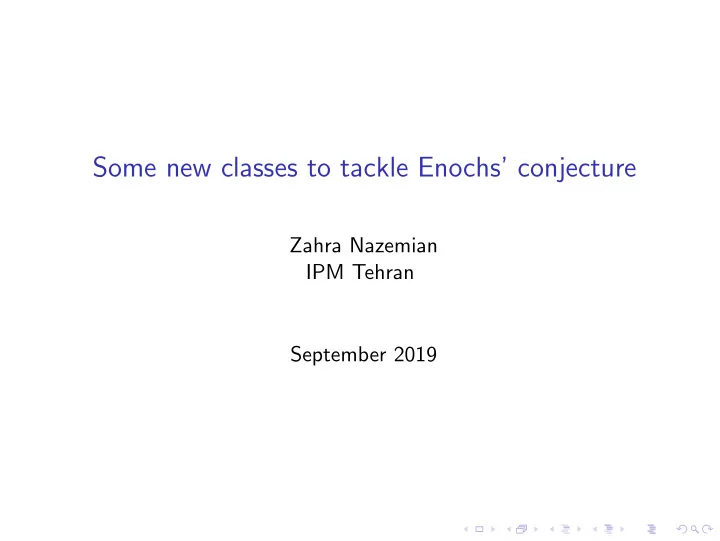 Some new classes to tackle Enochs' conjecture

Zahra Nazemian
IPM Tehran

September 2019